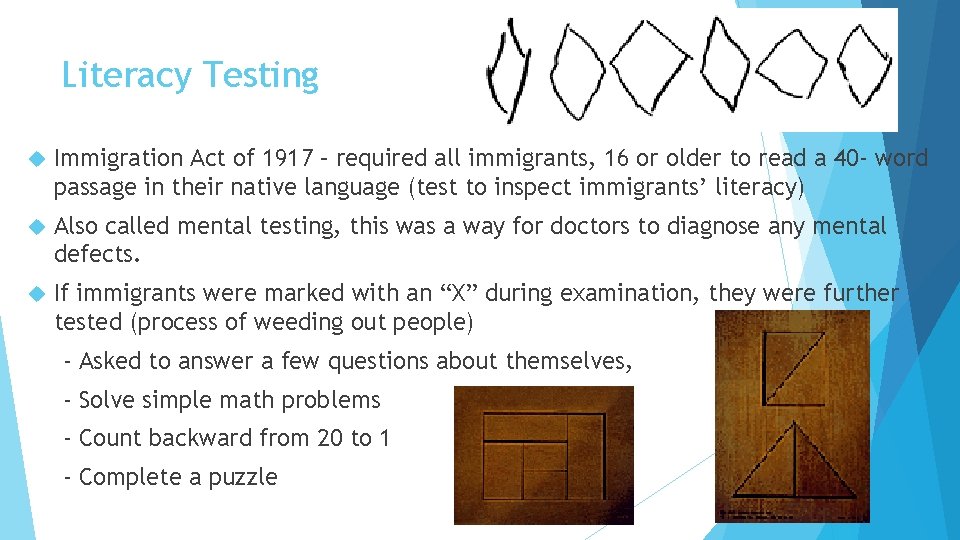 Literacy Testing

Immigration Act of 1917 – required all immigrants, 16 or older to read a 40- word passage in their native language (test to inspect immigrants' literacy)

Also called mental testing, this was a way for doctors to diagnose any mental defects.

If immigrants were marked with an "X" during examination, they were further tested (process of weeding out people)

- Asked to answer a few questions about themselves,
- Solve simple math problems
- Count backward from 20 to 1
- Complete a puzzle